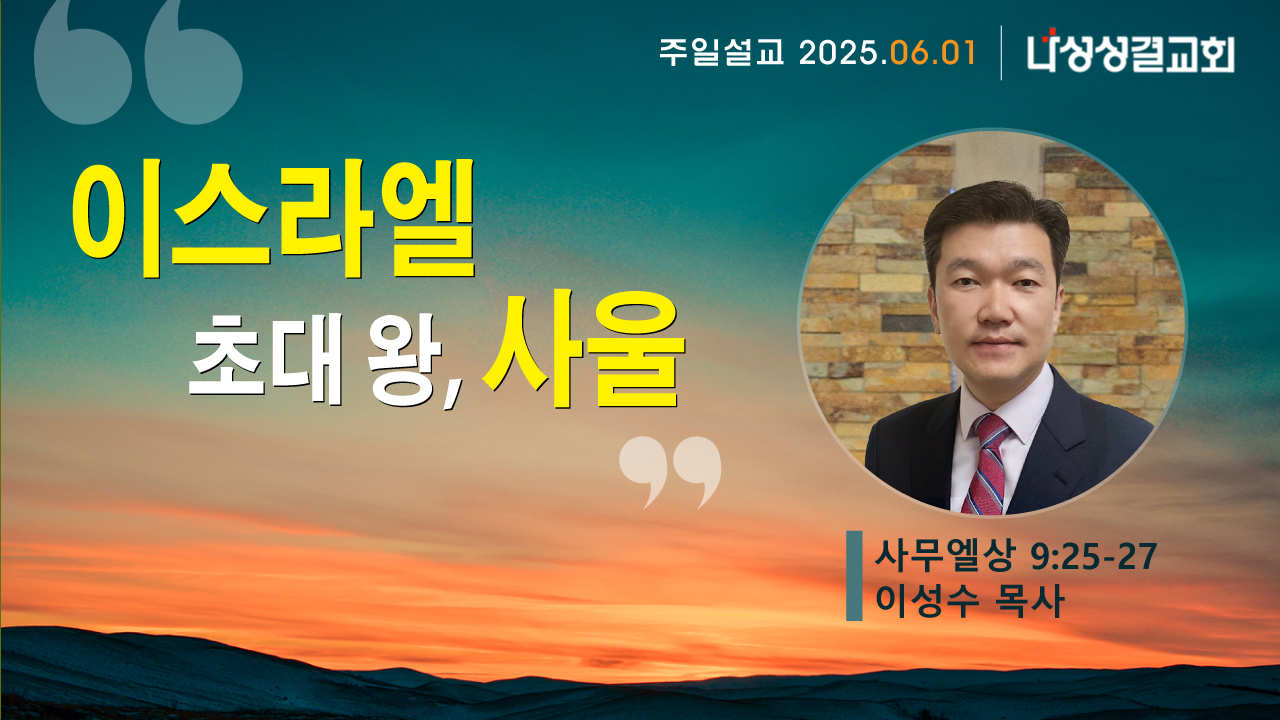 주일설교 2025.06.01

나성성결교회

이스라엘

초대 왕, 사울

사무엘상 9:25-27
이성수 목사